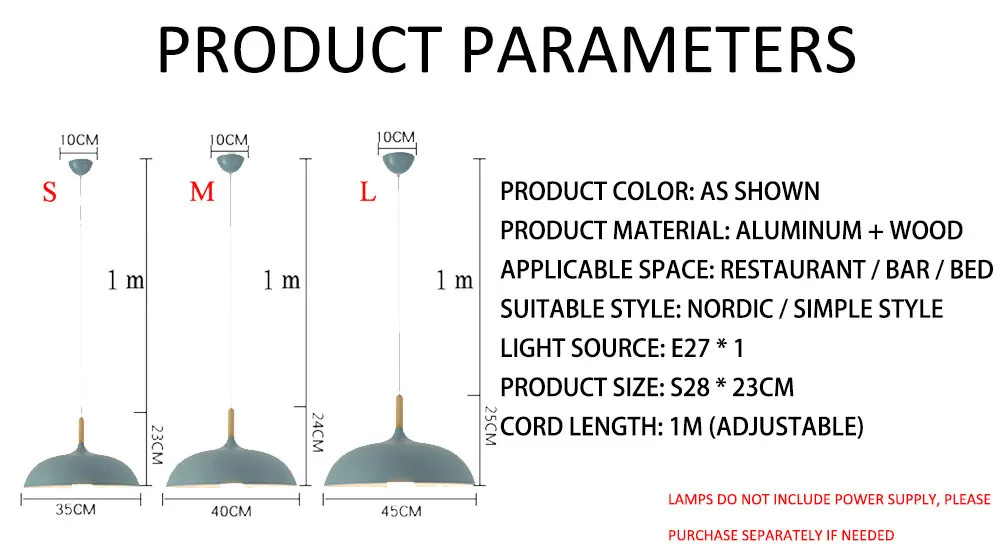 PRODUCT PARAMETERS

10CM
S
1 m
23CM
35CM

10CM
M
1 m
24CM
40CM

10CM
L
1 m
25CM
45CM

PRODUCT COLOR: AS SHOWN
PRODUCT MATERIAL: ALUMINUM + WOOD
APPLICABLE SPACE: RESTAURANT / BAR / BED
SUITABLE STYLE: NORDIC / SIMPLE STYLE
LIGHT SOURCE: E27 * 1
PRODUCT SIZE: S28 * 23CM
CORD LENGTH: 1M (ADJUSTABLE)

LAMPS DO NOT INCLUDE POWER SUPPLY, PLEASE PURCHASE SEPARATELY IF NEEDED